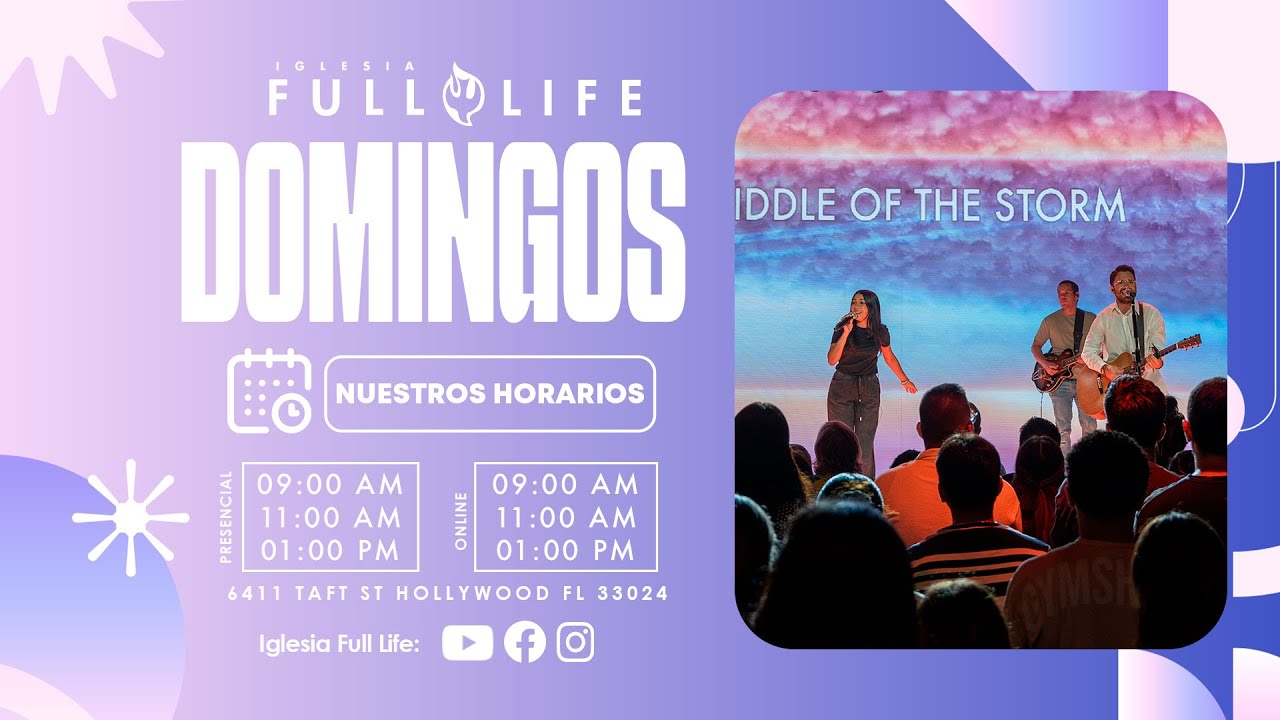 IGLESIA
FULL LIFE

DOMINGOS

NUESTROS HORARIOS

PRESENCIAL
09:00 AM
11:00 AM
01:00 PM

ONLINE
09:00 AM
11:00 AM
01:00 PM

6411 TAFT ST HOLLYWOOD FL 33024

Iglesia Full Life:

IDDLE OF THE STORM

GYMSH